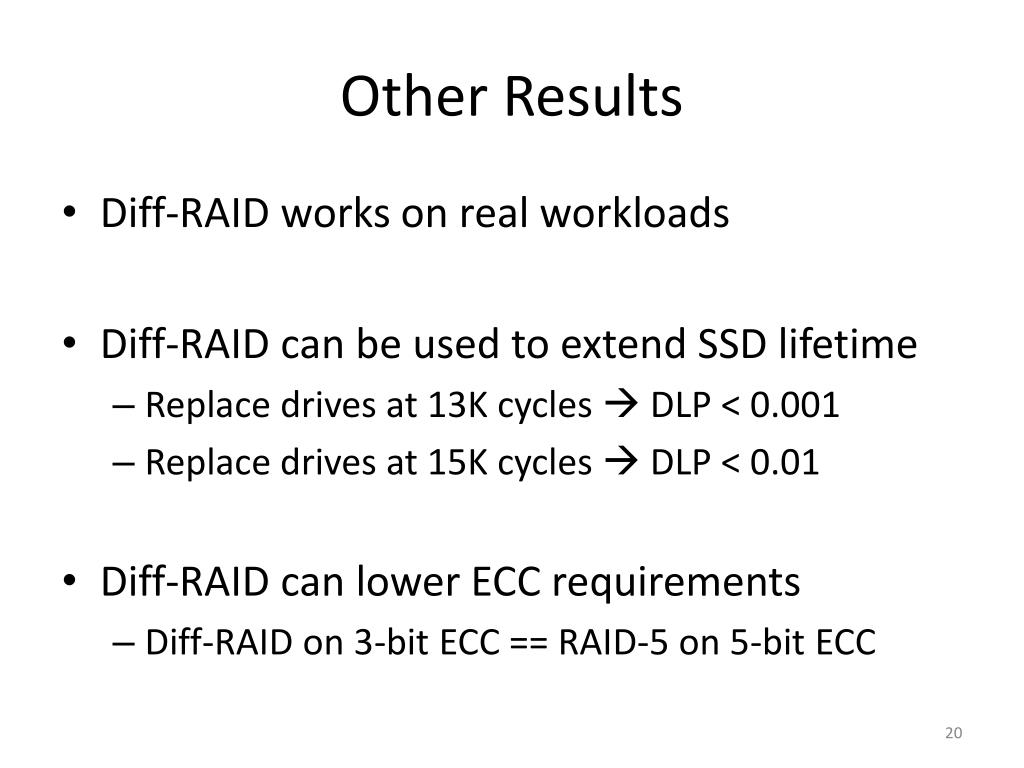 Other Results

• Diff-RAID works on real workloads

• Diff-RAID can be used to extend SSD lifetime
– Replace drives at 13K cycles → DLP < 0.001
– Replace drives at 15K cycles → DLP < 0.01

• Diff-RAID can lower ECC requirements
– Diff-RAID on 3-bit ECC == RAID-5 on 5-bit ECC

20